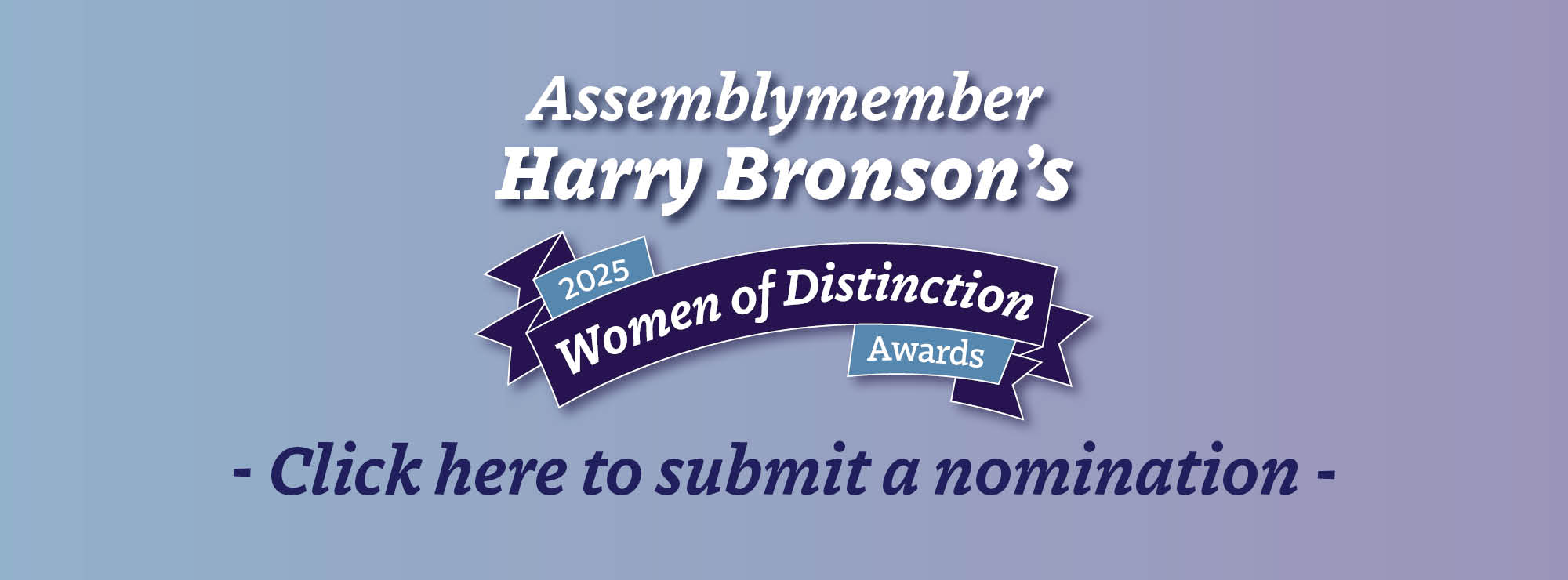 Assemblymember
Harry Bronson's

2025
Women of Distinction
Awards

- Click here to submit a nomination -